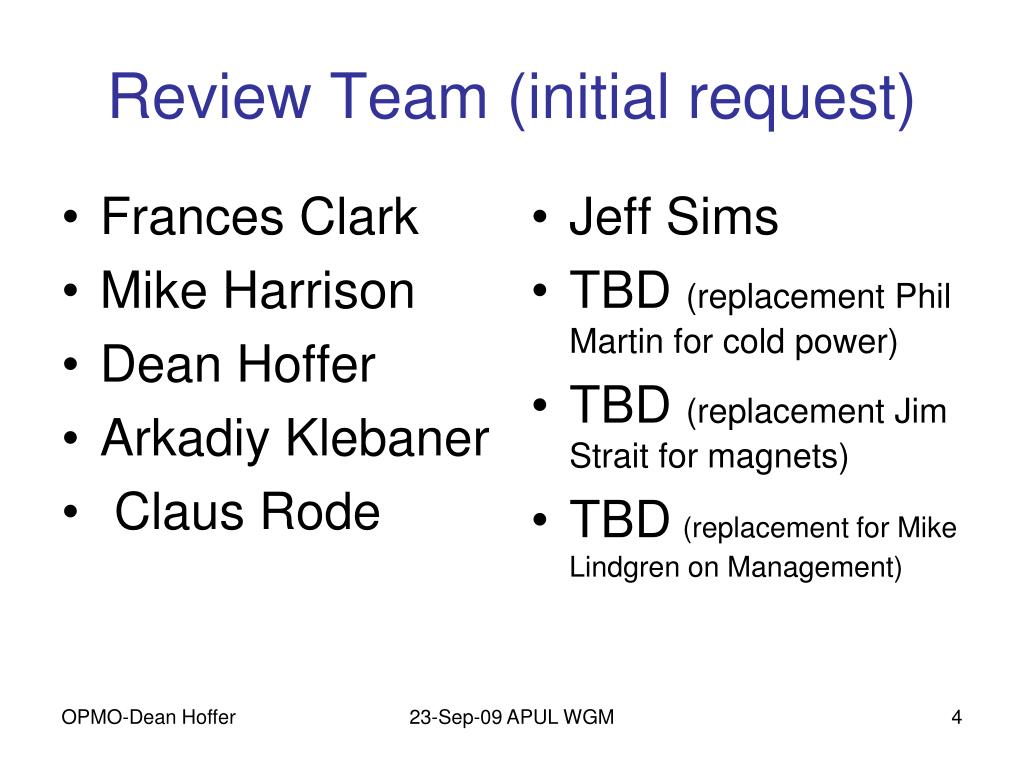 Review Team (initial request)

• Frances Clark
• Mike Harrison
• Dean Hoffer
• Arkadiy Klebaner
• Claus Rode

• Jeff Sims
• TBD (replacement Phil Martin for cold power)
• TBD (replacement Jim Strait for magnets)
• TBD (replacement for Mike Lindgren on Management)

OPMO-Dean Hoffer

23-Sep-09 APUL WGM

4